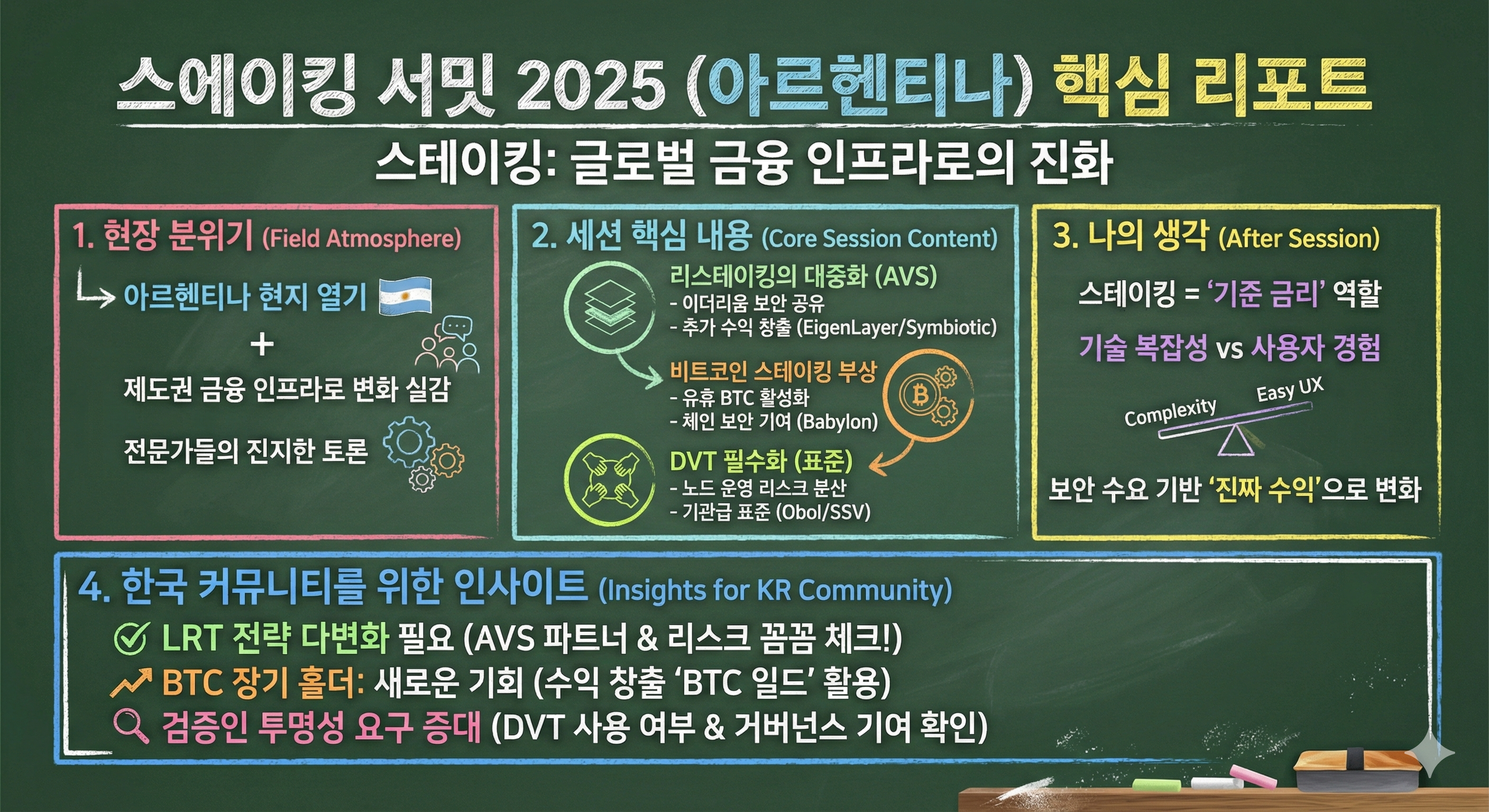 스에이킹 서밋 2025 (아르헨티나) 핵심 리포트

스테이킹: 글로벌 금융 인프라로의 진화

1. 현장 분위기 (Field Atmosphere)

아르헨티나 현지 열기

+

제도권 금융 인프라로 변화 실감

전문가들의 진지한 토론

2. 세션 핵심 내용 (Core Session Content)

리스테이킹의 대중화 (AVS)
- 이더리움 보안 공유
- 추가 수익 창출 (EigenLayer/Symbiotic)

비트코인 스테이킹 부상
- 유휴 BTC 활성화
- 체인 보안 기여 (Babylon)

DVT 필수화 (표준)
- 노드 운영 리스크 분산
- 기관급 표준 (Obol/SSV)

3. 나의 생각 (After Session)

스테이킹 = '기준 금리' 역할

기술 복잡성 vs 사용자 경험

Complexity

Easy UX

보안 수요 기반 '진짜 수익'으로 변화

4. 한국 커뮤니티를 위한 인사이트 (Insights for KR Community)

LRT 전략 다변화 필요 (AVS 파트너 & 리스크 꼼꼼 체크!)

BTC 장기 홀더: 새로운 기회 (수익 창출 'BTC 일드' 활용)

검증인 투명성 요구 증대 (DVT 사용 여부 & 거버넌스 기여 확인)